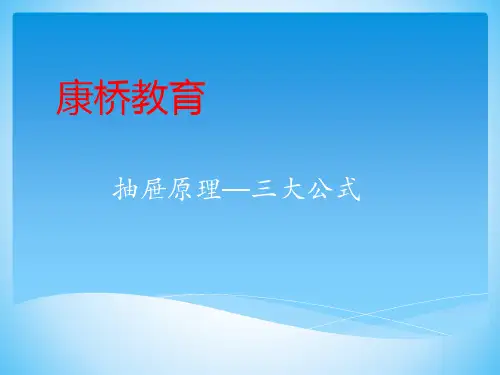 康桥教育

抽屉原理—三大公式